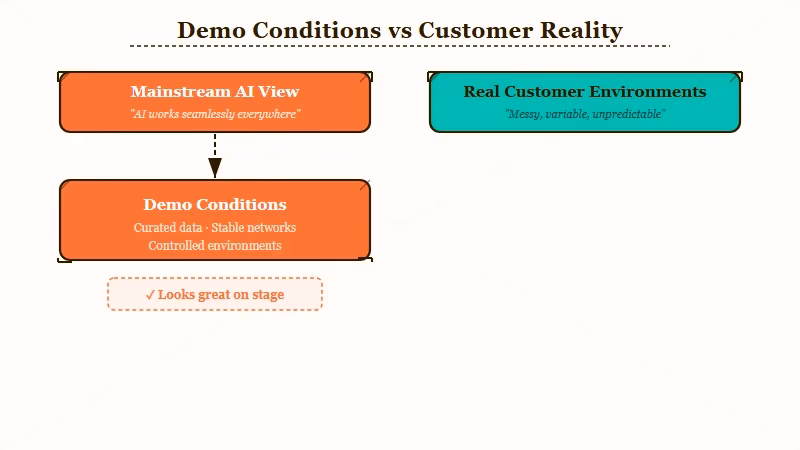 Demo Conditions vs Customer Reality

Mainstream AI View
"AI works seamlessly everywhere"

Demo Conditions
Curated data · Stable networks
Controlled environments

✓ Looks great on stage

Real Customer Environments
"Messy, variable, unpredictable"